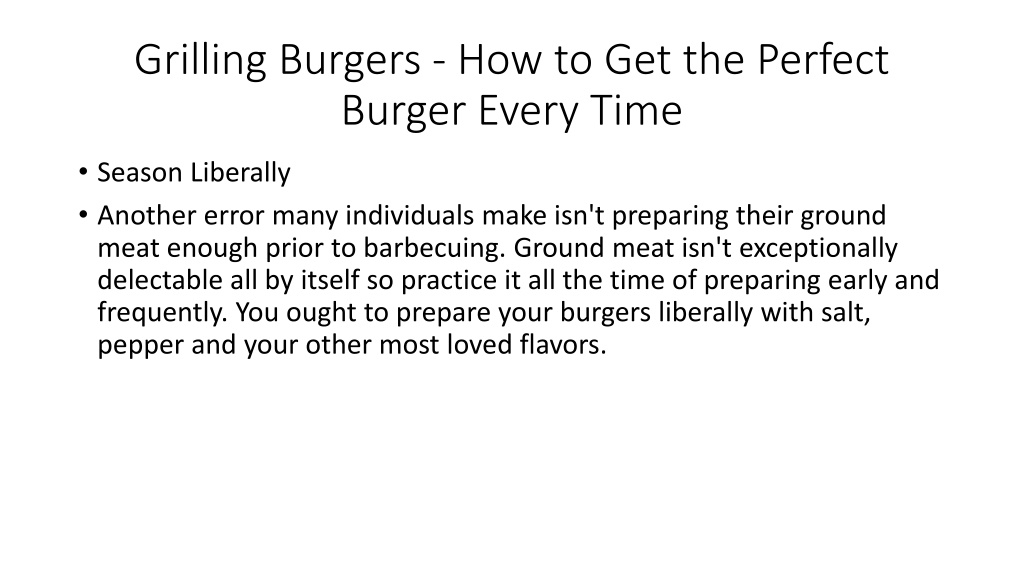 Grilling Burgers - How to Get the Perfect Burger Every Time

• Season Liberally

• Another error many individuals make isn't preparing their ground meat enough prior to barbecuing. Ground meat isn't exceptionally delectable all by itself so practice it all the time of preparing early and frequently. You ought to prepare your burgers liberally with salt, pepper and your other most loved flavors.